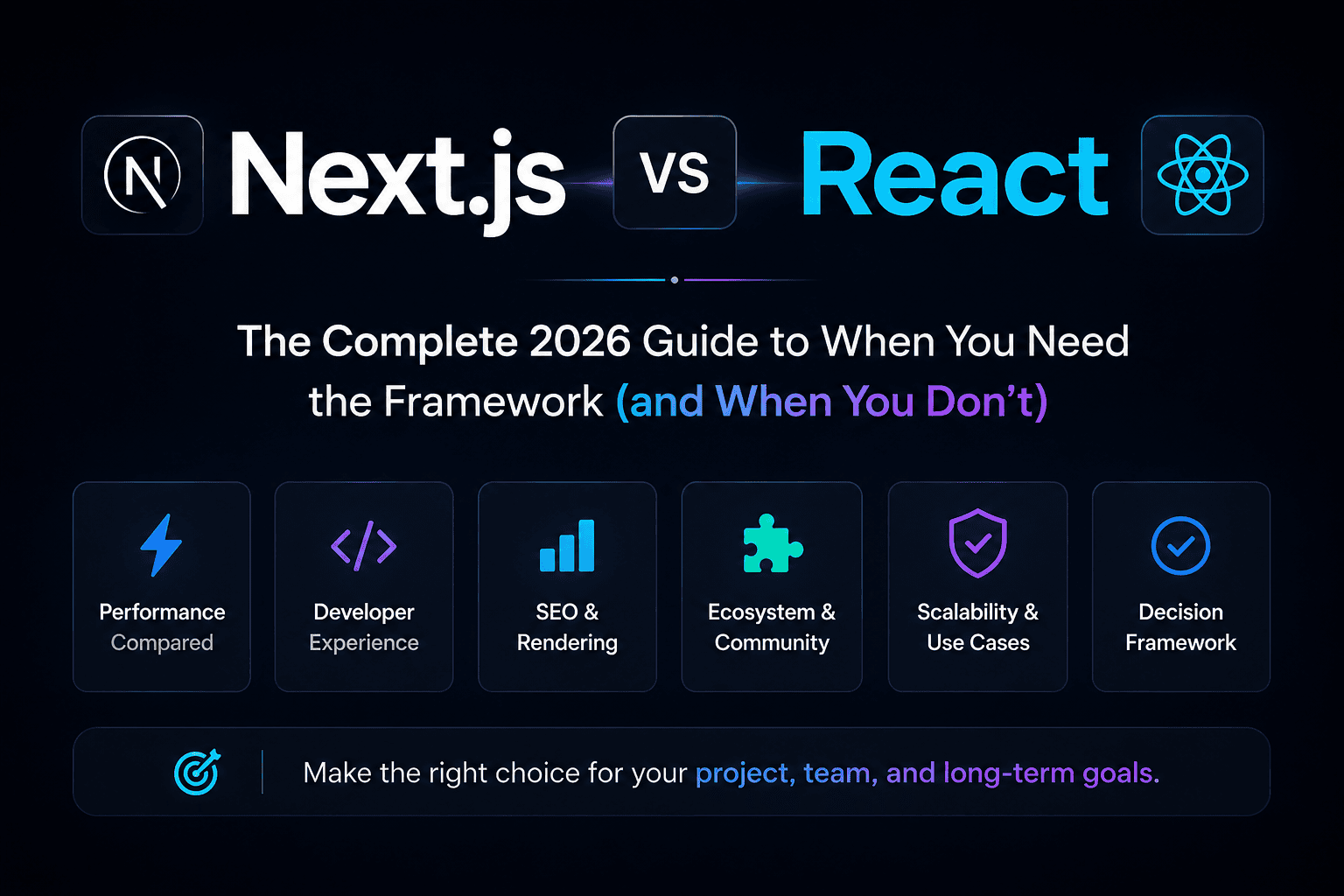 N Next.js VS React

The Complete 2026 Guide to When You Need the Framework (and When You Don't)

Performance Compared

Developer Experience

SEO & Rendering

Ecosystem & Community

Scalability & Use Cases

Decision Framework

Make the right choice for your project, team, and long-term goals.